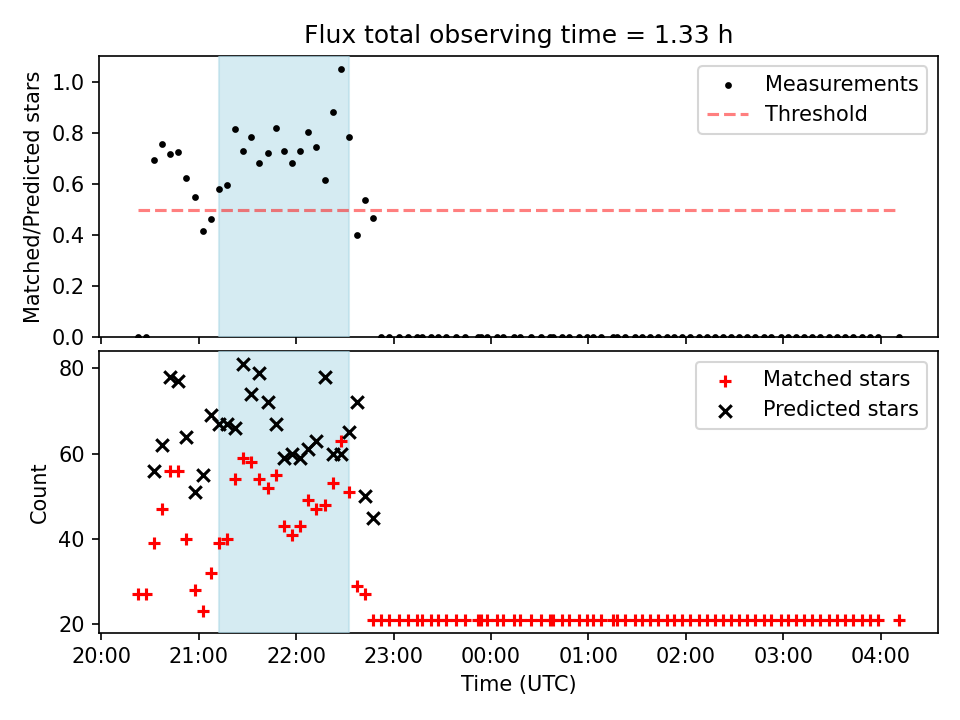 Flux total observing time = 1.33 h

Matched/Predicted stars

1.0
0.8
0.6
0.4
0.2
0.0

Measurements
Threshold

Count

80
60
40
20

Matched stars
Predicted stars

20:00
21:00
22:00
23:00
00:00
01:00
02:00
03:00
04:00

Time (UTC)